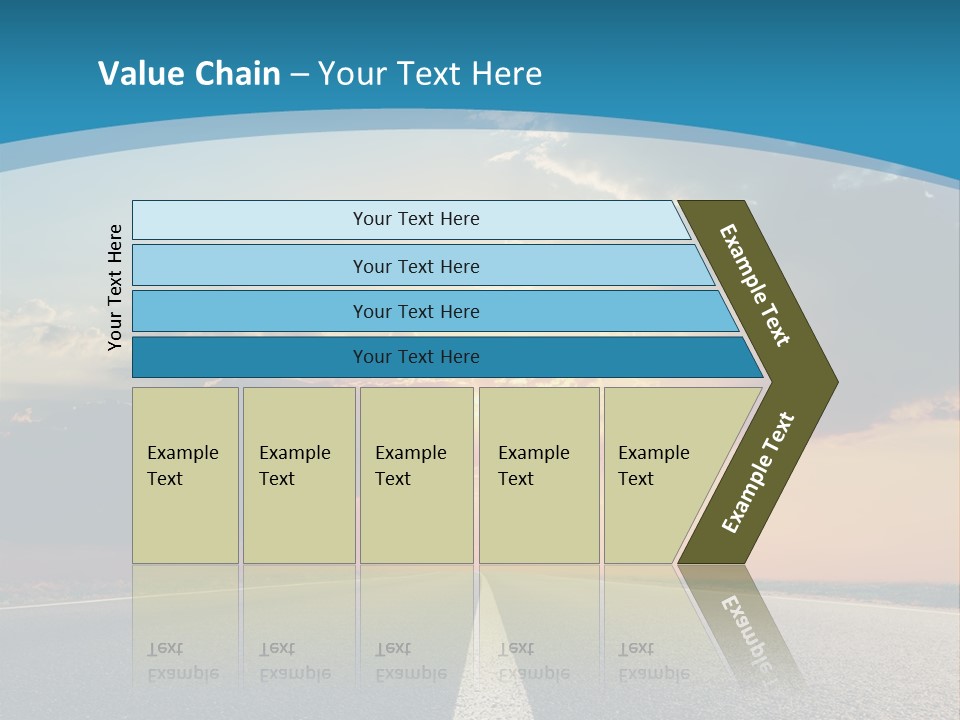 Value Chain – Your Text Here

Your Text Here

Your Text Here

Your Text Here

Your Text Here

Your Text Here

Example Text

Example Text

Example Text

Example Text

Example Text

Example Text

Example Text